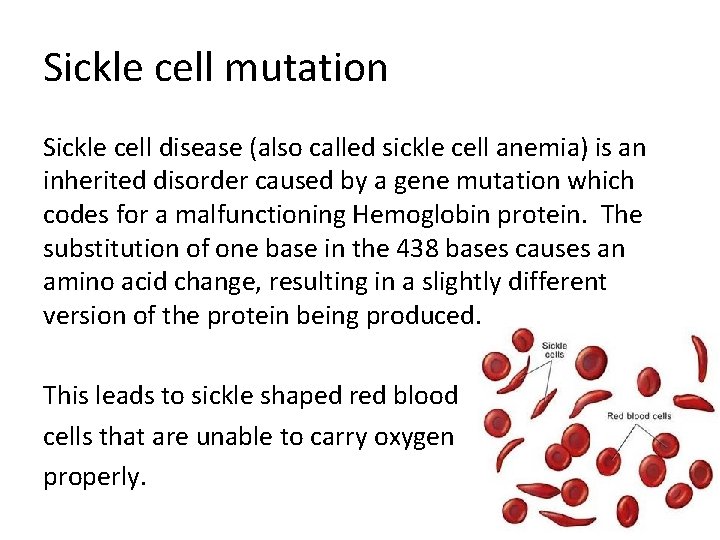 Sickle cell mutation

Sickle cell disease (also called sickle cell anemia) is an inherited disorder caused by a gene mutation which codes for a malfunctioning Hemoglobin protein. The substitution of one base in the 438 bases causes an amino acid change, resulting in a slightly different version of the protein being produced.

This leads to sickle shaped red blood cells that are unable to carry oxygen properly.

Sickle cells

Red blood cells